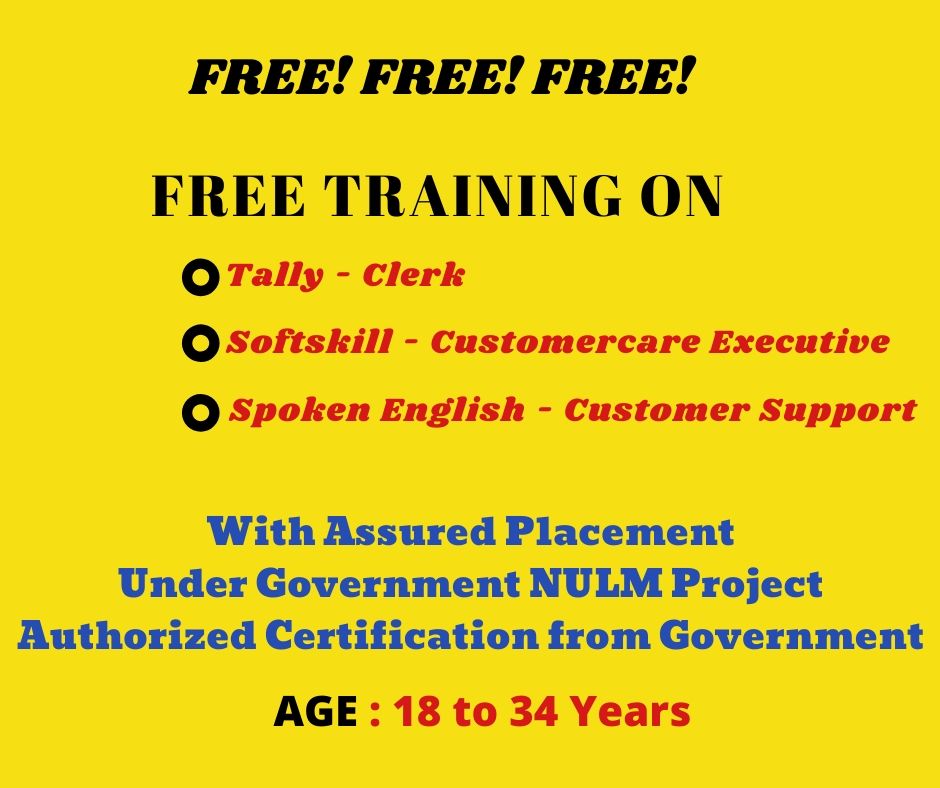 FREE! FREE! FREE!

FREE TRAINING ON

Tally - Clerk

Softskill - Customercare Executive

Spoken English - Customer Support

With Assured Placement
Under Government NULM Project
Authorized Certification from Government

AGE : 18 to 34 Years